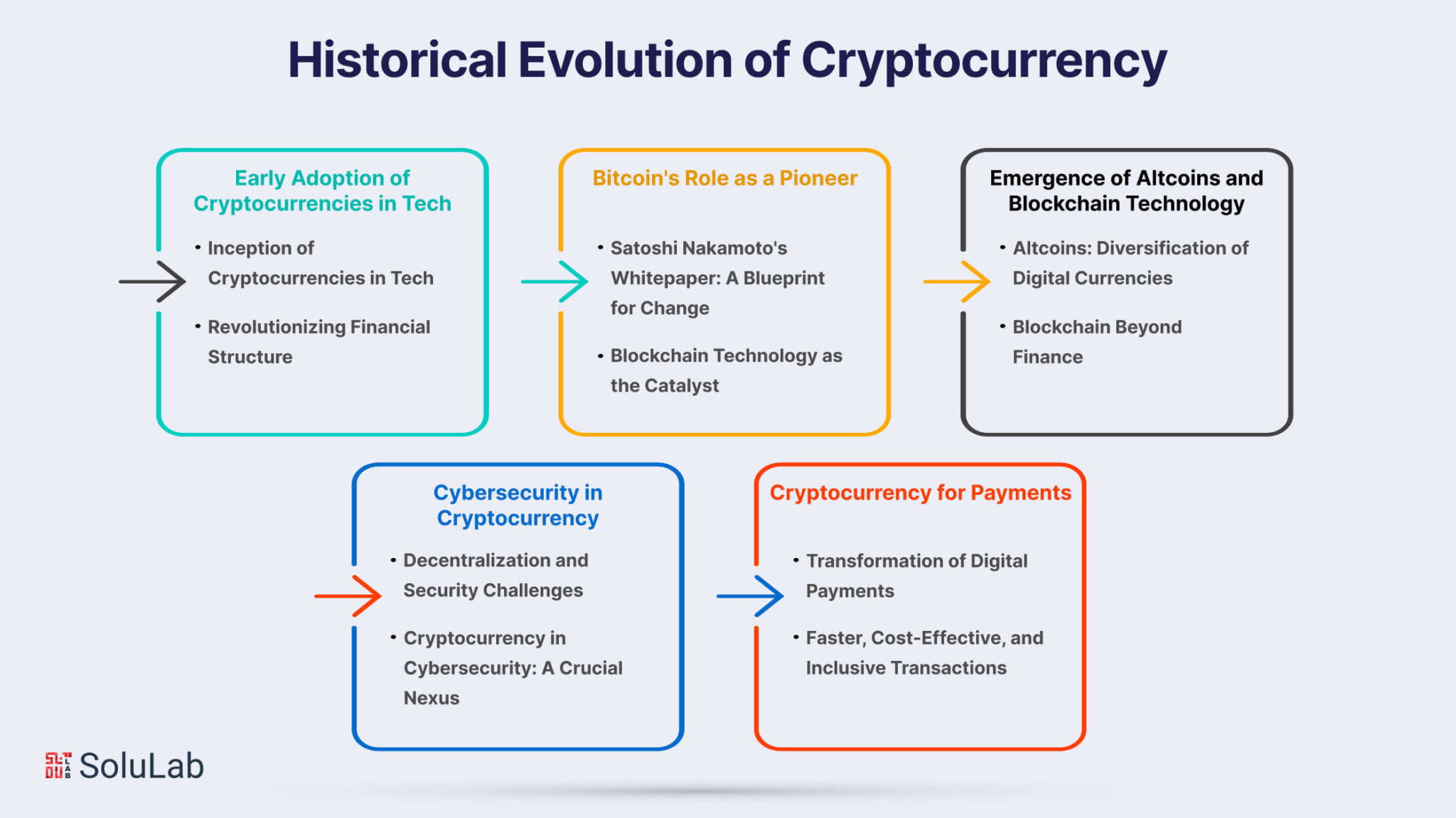 Historical Evolution of Cryptocurrency

Early Adoption of Cryptocurrencies in Tech

• Inception of Cryptocurrencies in Tech

• Revolutionizing Financial Structure

Bitcoin's Role as a Pioneer

• Satoshi Nakamoto's Whitepaper: A Blueprint for Change

• Blockchain Technology as the Catalyst

Emergence of Altcoins and Blockchain Technology

• Altcoins: Diversification of Digital Currencies

• Blockchain Beyond Finance

Cybersecurity in Cryptocurrency

• Decentralization and Security Challenges

• Cryptocurrency in Cybersecurity: A Crucial Nexus

Cryptocurrency for Payments

• Transformation of Digital Payments

• Faster, Cost-Effective, and Inclusive Transactions

SoluLab